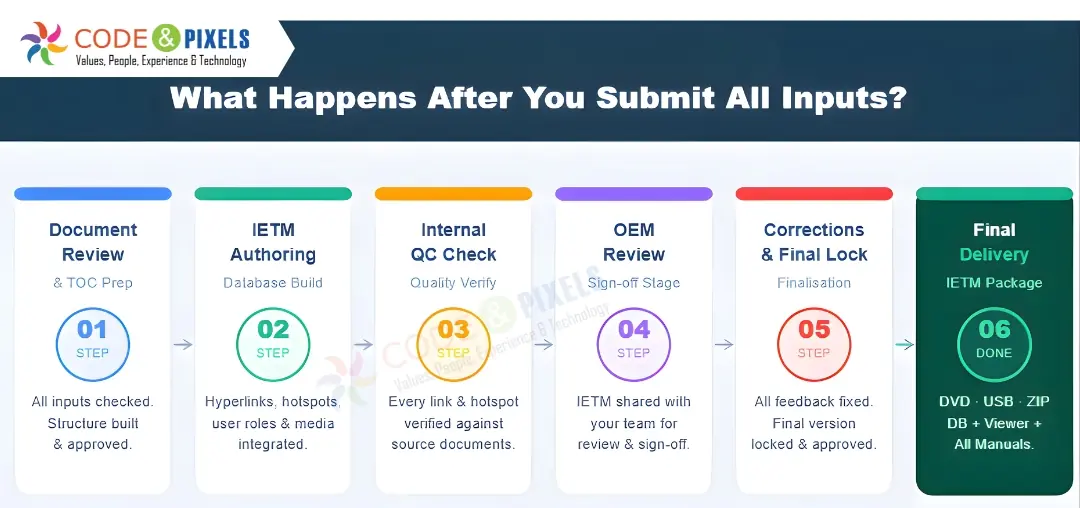 CODE & PIXELS
Values, People, Experience & Technology

What Happens After You Submit All Inputs?

Document Review
& TOC Prep
01
STEP
All inputs checked. Structure built & approved.

IETM Authoring
Database Build
02
STEP
Hyperlinks, hotspots, user roles & media integrated.

Internal QC Check
Quality Verify
03
STEP
Every link & hotspot verified against source documents.

OEM Review
Sign-off Stage
04
STEP
IETM shared with your team for review & sign-off.

Corrections & Final Lock
Finalisation
05
STEP
All feedback fixed. Final version locked & approved.

Final Delivery
IETM Package
06
DONE
DVD · USB · ZIP
DB + Viewer + All Manuals.

CODE & PIXELS
Values, People, Experience & Technology